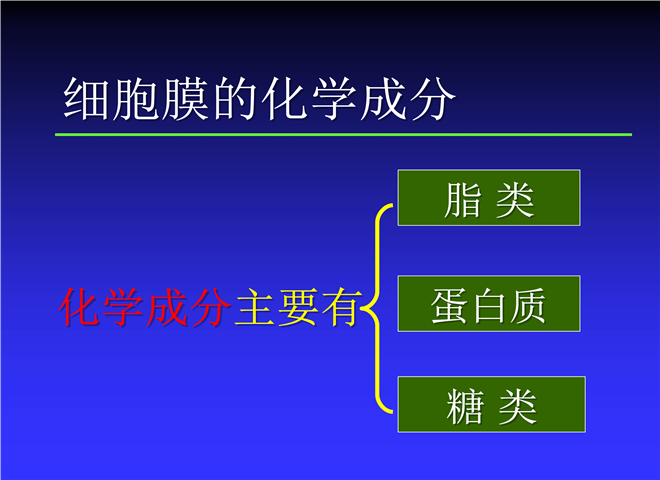 细胞膜的化学成分

化学成分主要有

脂 类

蛋白质

糖 类